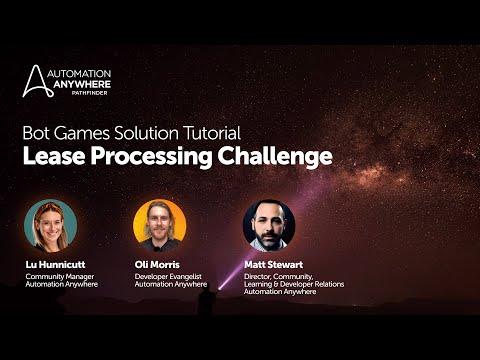 AUTOMATION ANYWHERE PATHFINDER

Bot Games Solution Tutorial
Lease Processing Challenge

Lu Hunnicutt
Community Manager
Automation Anywhere

Oli Morris
Developer Evangelist
Automation Anywhere

Matt Stewart
Director, Community, Learning & Developer Relations
Automation Anywhere